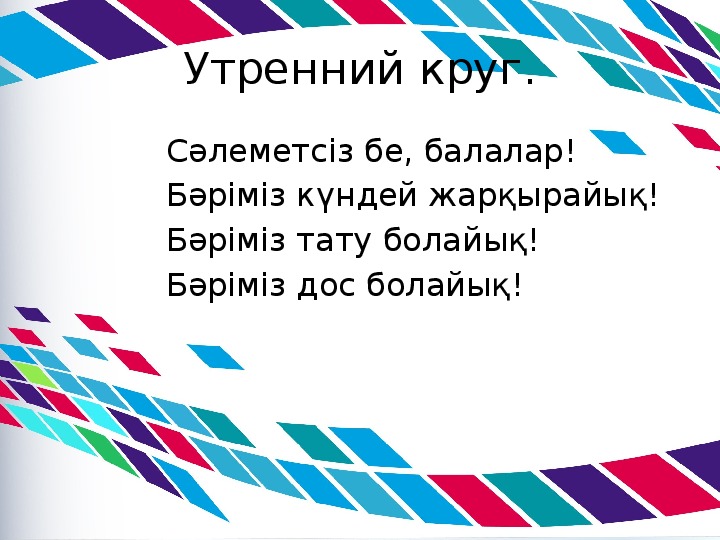 Утренний круг.

Сәлеметсіз бе, балалар!
Бәріміз күндей жарқырайық!
Бәріміз тату болайық!
Бәріміз дос болайық!